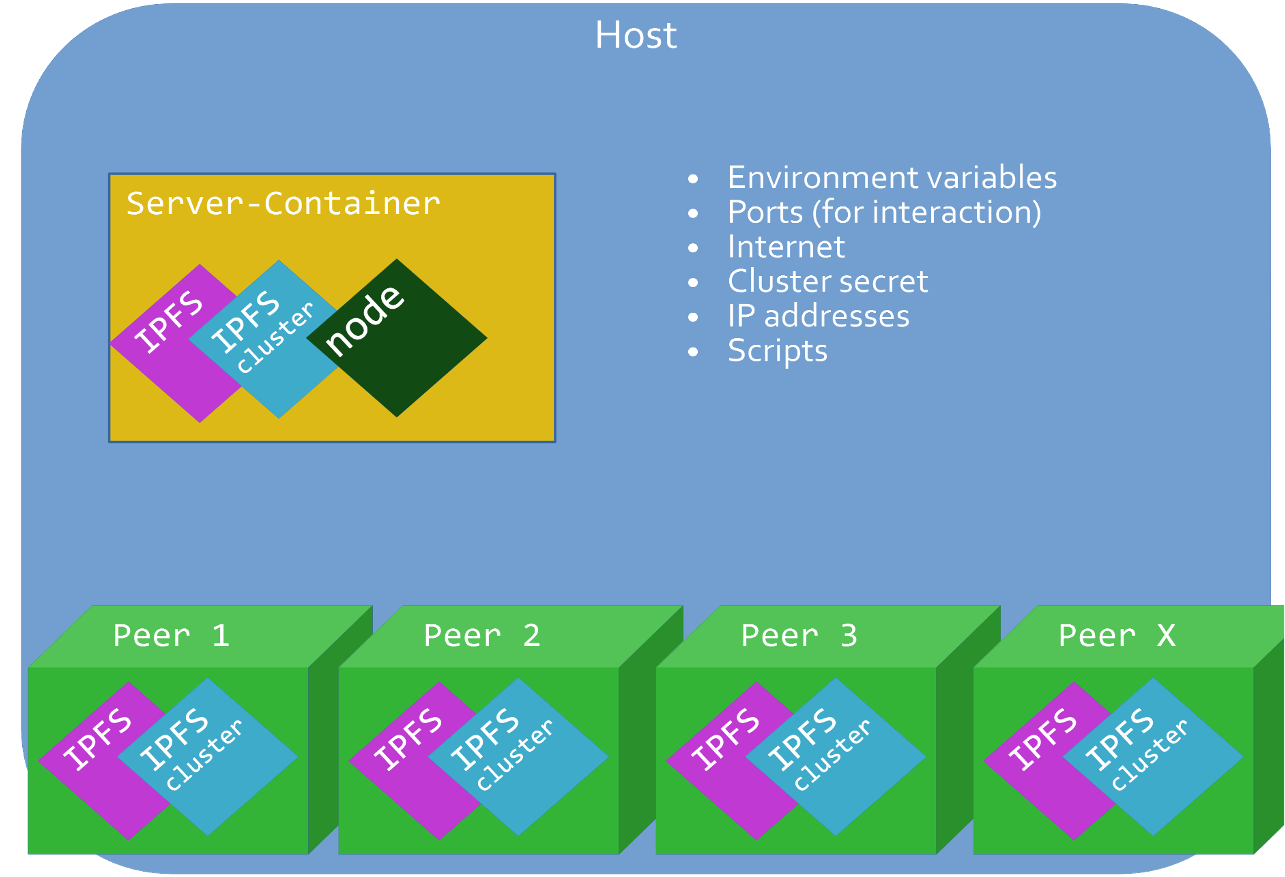 Host

Server-Container

IPFS
IPFS cluster
node

- Environment variables
- Ports (for interaction)
- Internet
- Cluster secret
- IP addresses
- Scripts

Peer 1
IPFS
IPFS cluster

Peer 2
IPFS
IPFS cluster

Peer 3
IPFS
IPFS cluster

Peer X
IPFS
IPFS cluster